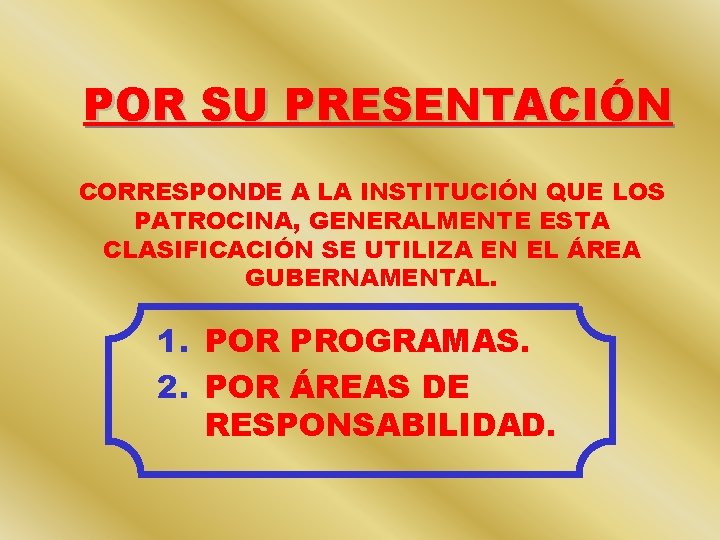 POR SU PRESENTACIÓN

CORRESPONDE A LA INSTITUCIÓN QUE LOS PATROCINA, GENERALMENTE ESTA CLASIFICACIÓN SE UTILIZA EN EL ÁREA GUBERNAMENTAL.

1. POR PROGRAMAS.
2. POR ÁREAS DE RESPONSABILIDAD.